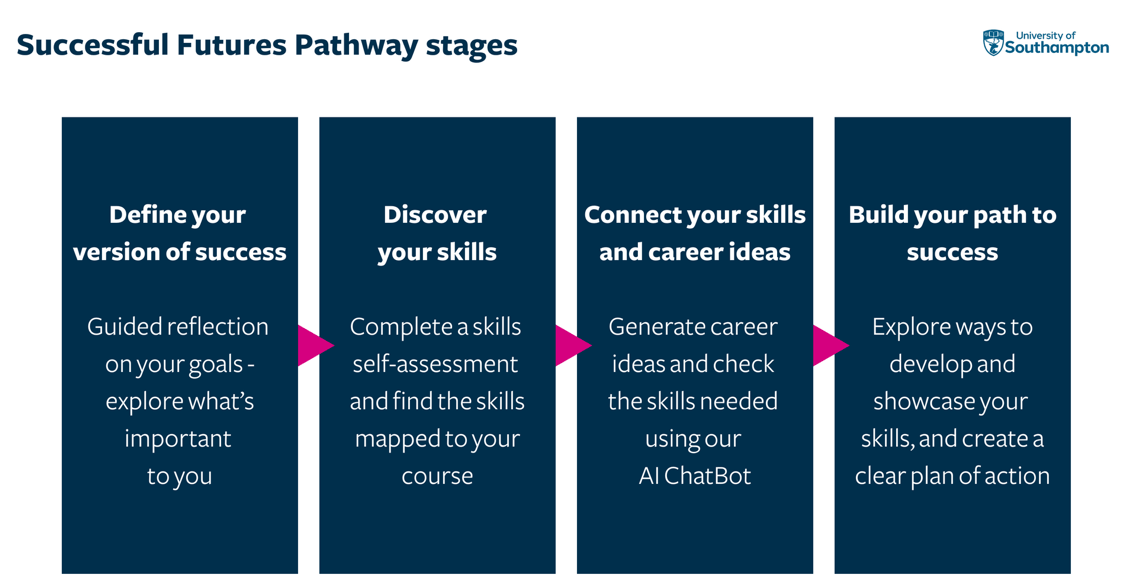 Successful Futures Pathway stages

University of Southampton

Define your version of success

Guided reflection on your goals - explore what's important to you

Discover your skills

Complete a skills self-assessment and find the skills mapped to your course

Connect your skills and career ideas

Generate career ideas and check the skills needed using our AI ChatBot

Build your path to success

Explore ways to develop and showcase your skills, and create a clear plan of action